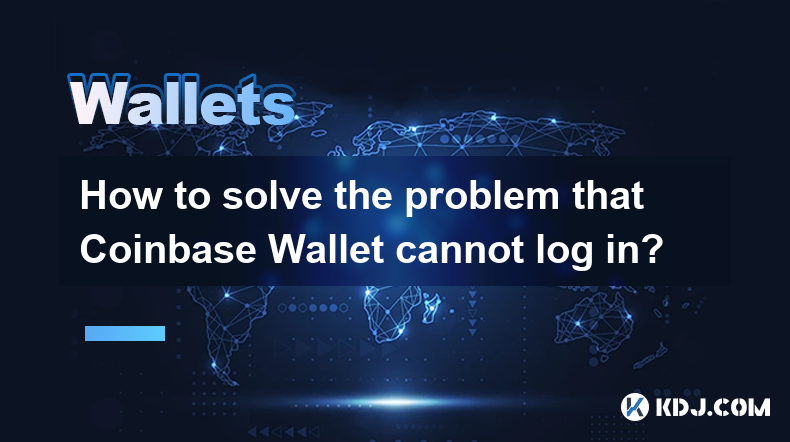 Wallets

How to solve the problem that Coinbase Wallet cannot log in?

KDJ.COM